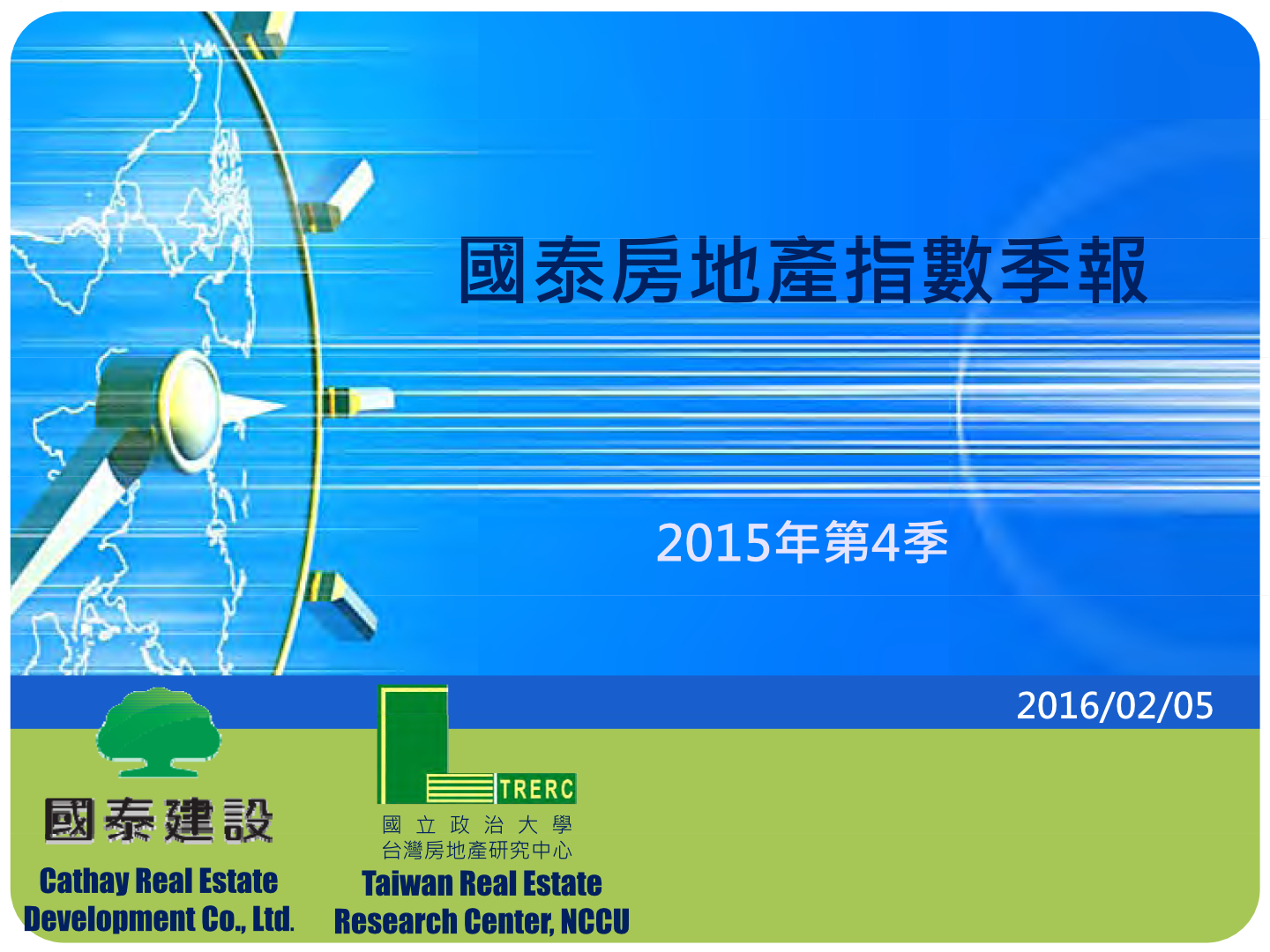 國泰房地產指數季報

2015年第4季

2016/02/05

國泰建設

Cathay Real Estate Development Co., Ltd.

TRERC

國立政治大學
台灣房地產研究中心

Taiwan Real Estate Research Center, NCCU